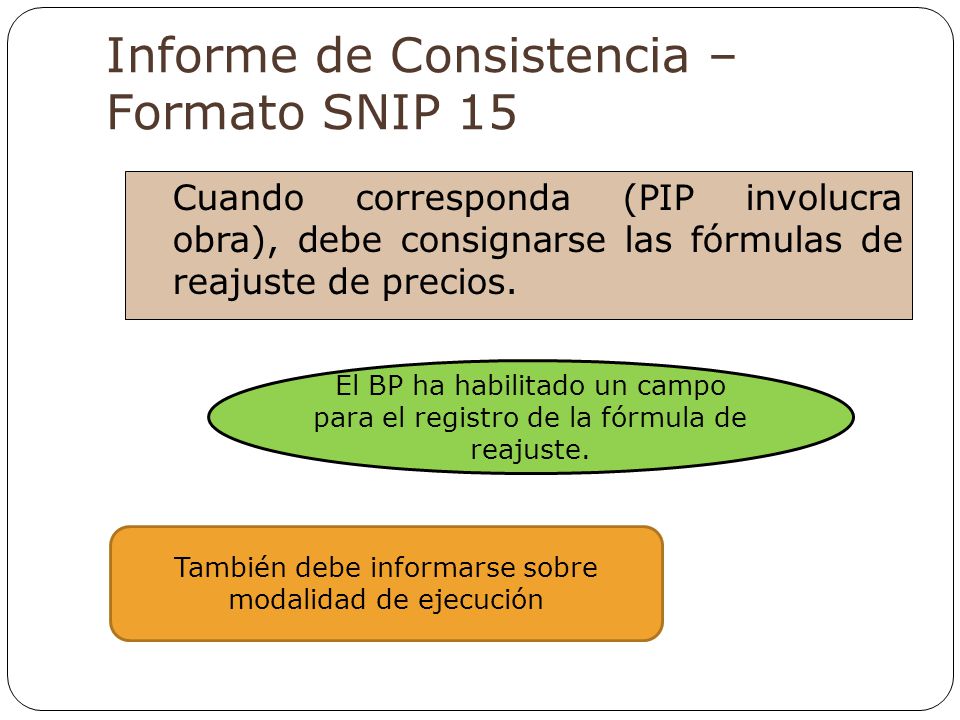 Informe de Consistencia – Formato SNIP 15

Cuando corresponda (PIP involucra obra), debe consignarse las fórmulas de reajuste de precios.

El BP ha habilitado un campo para el registro de la fórmula de reajuste.

También debe informarse sobre modalidad de ejecución